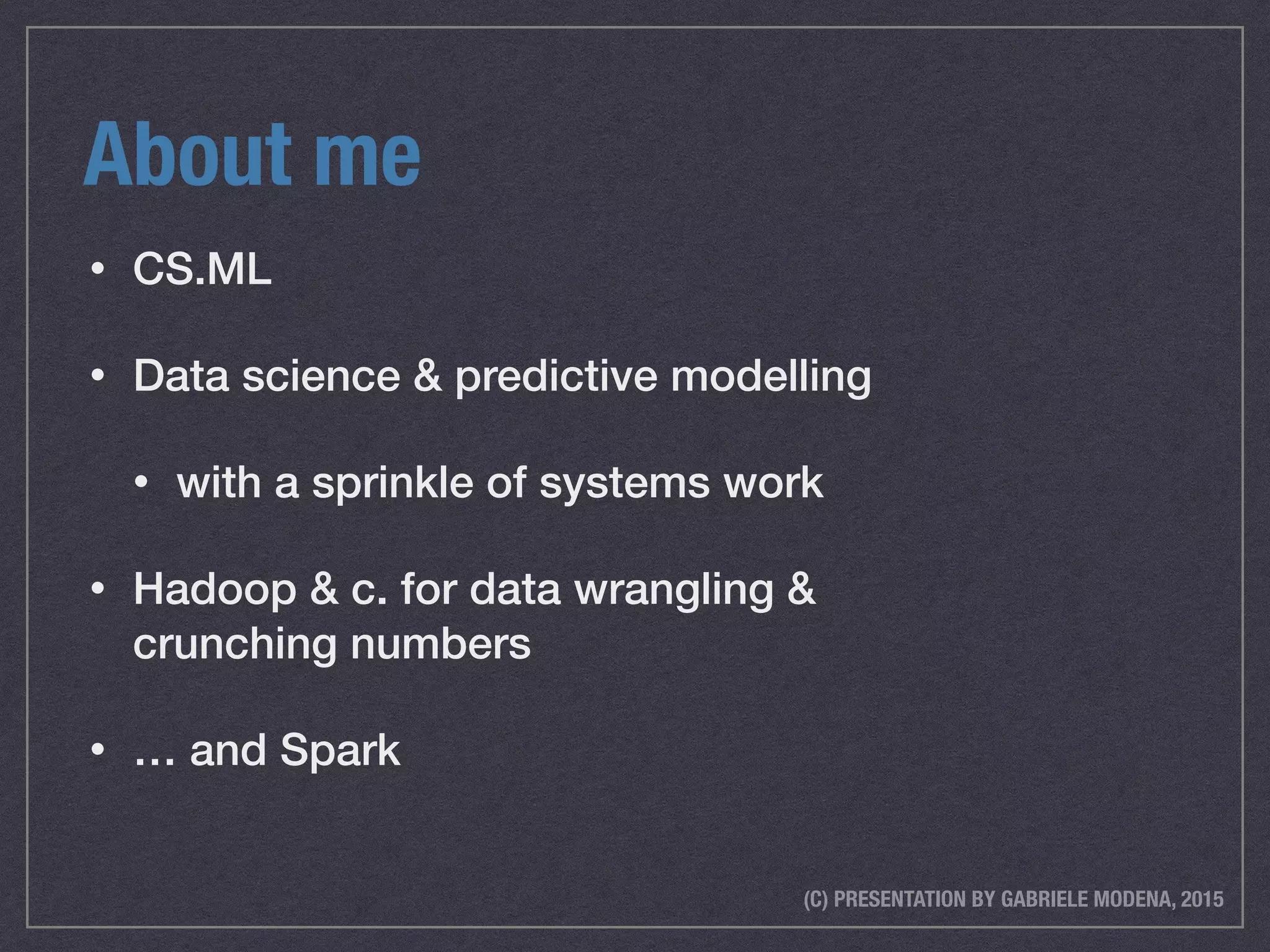 About me

• CS.ML

• Data science & predictive modelling

• with a sprinkle of systems work

• Hadoop & c. for data wrangling & crunching numbers

• … and Spark

(C) PRESENTATION BY GABRIELE MODENA, 2015